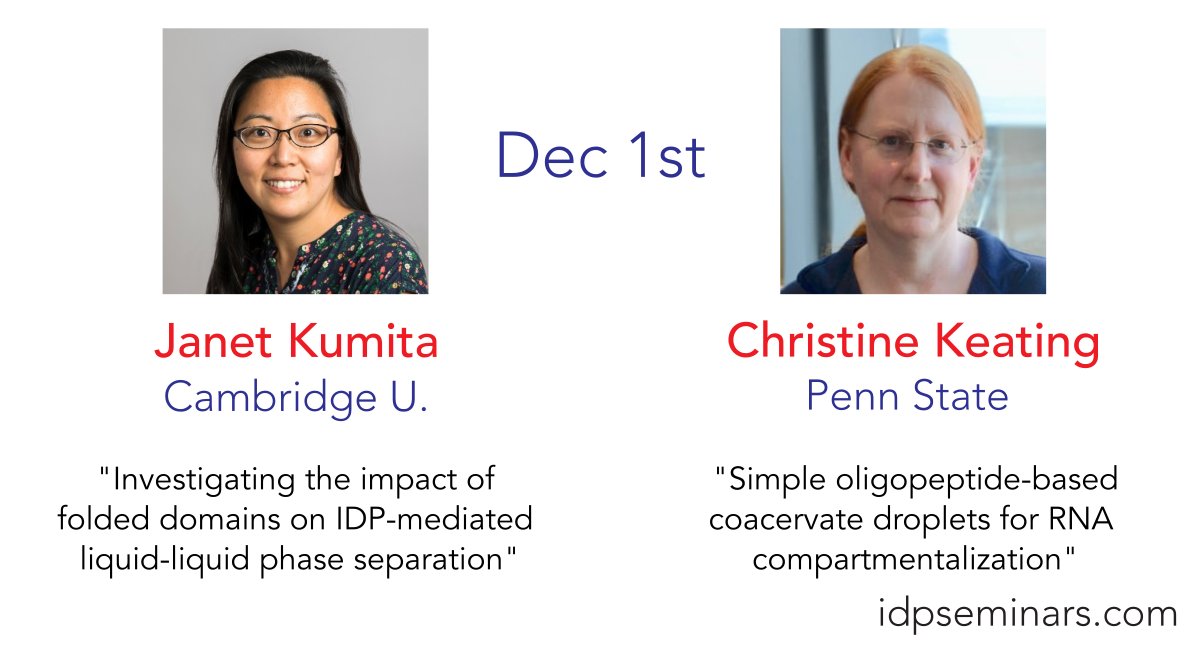 Dec 1st

Janet Kumita
Cambridge U.

"Investigating the impact of folded domains on IDP-mediated liquid-liquid phase separation"

Christine Keating
Penn State

"Simple oligopeptide-based coacervate droplets for RNA compartmentalization"

idpseminars.com